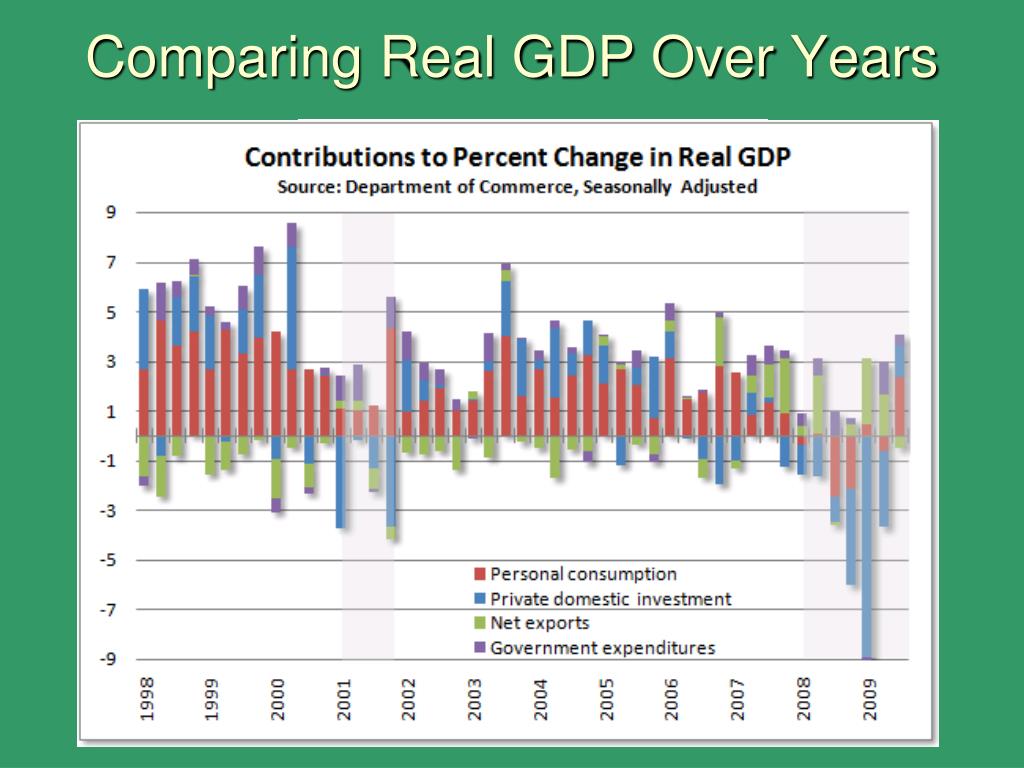 Comparing Real GDP Over Years

Contributions to Percent Change in Real GDP
Source: Department of Commerce, Seasonally Adjusted

9
7
5
3
1
-1
-3
-5
-7
-9

Personal consumption
Private domestic investment
Net exports
Government expenditures

1998
1999
2000
2001
2002
2003
2004
2005
2006
2007
2008
2009